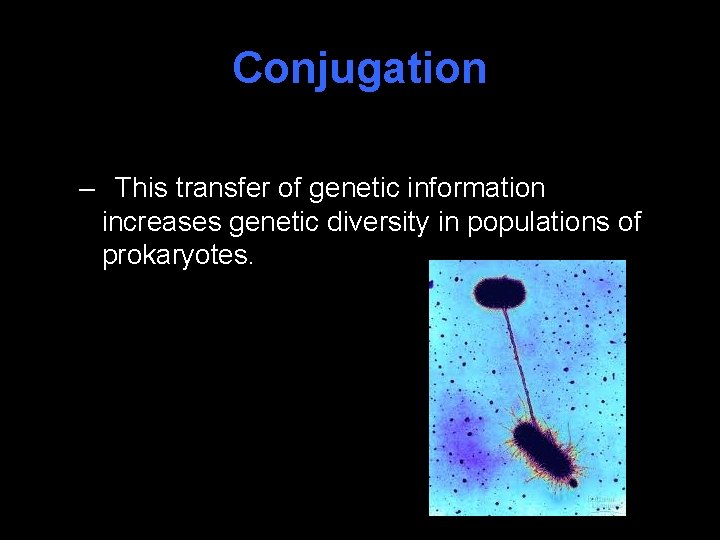 Conjugation

– This transfer of genetic information increases genetic diversity in populations of prokaryotes.